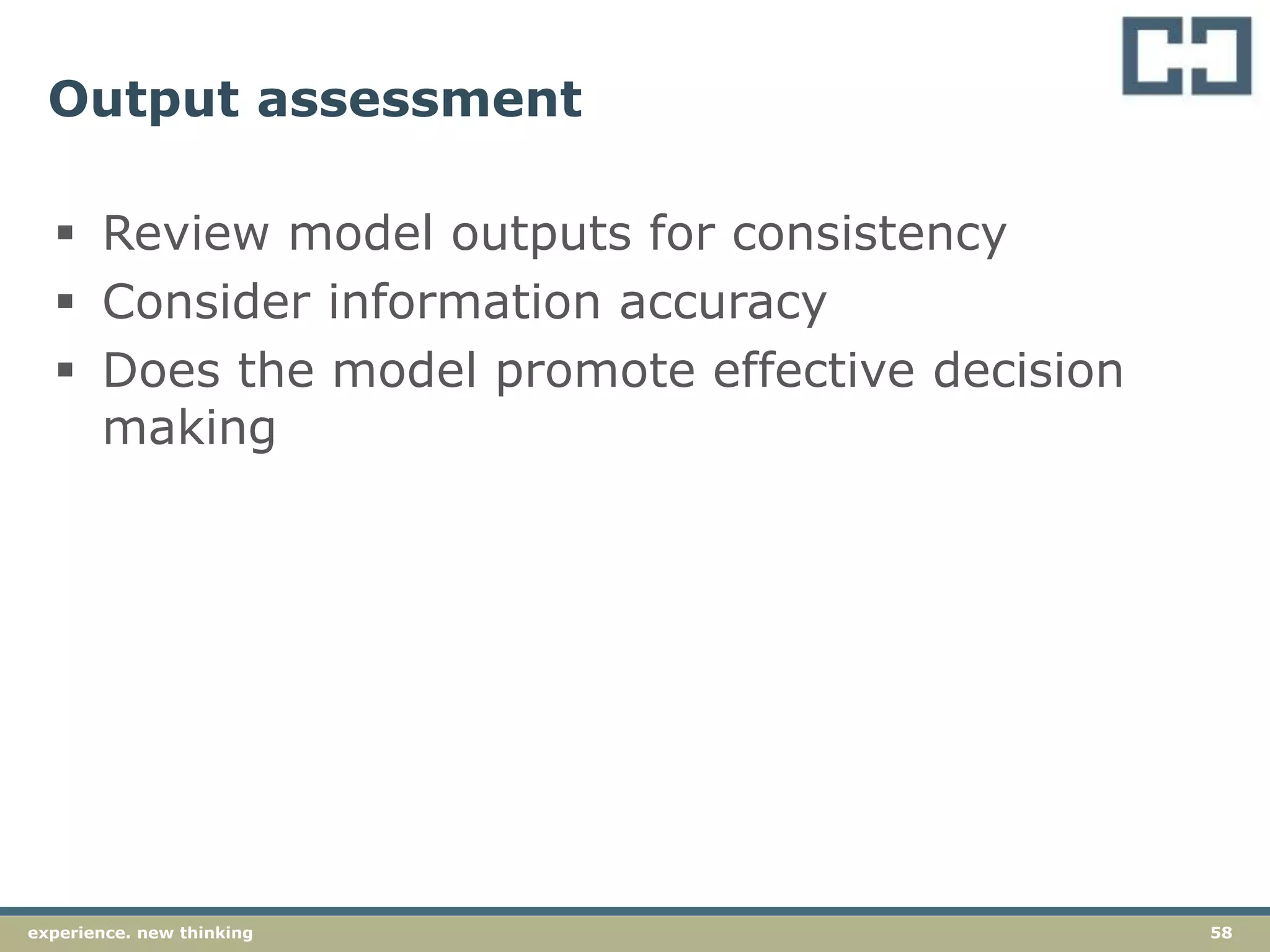 Output assessment

▪ Review model outputs for consistency
▪ Consider information accuracy
▪ Does the model promote effective decision making

experience. new thinking 58